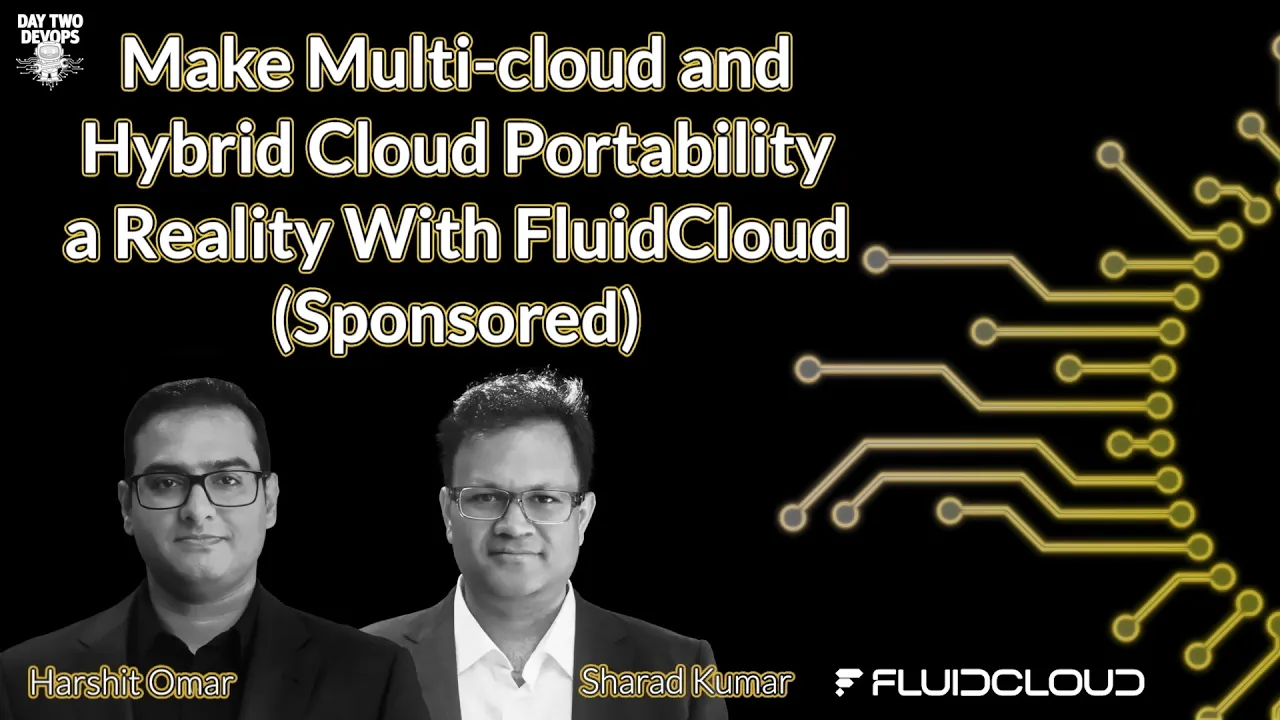 DAY TWO DEVOPS

Make Multi-cloud and Hybrid Cloud Portability a Reality With FluidCloud (Sponsored)

Harshit Omar

Sharad Kumar

FLUIDCLOUD